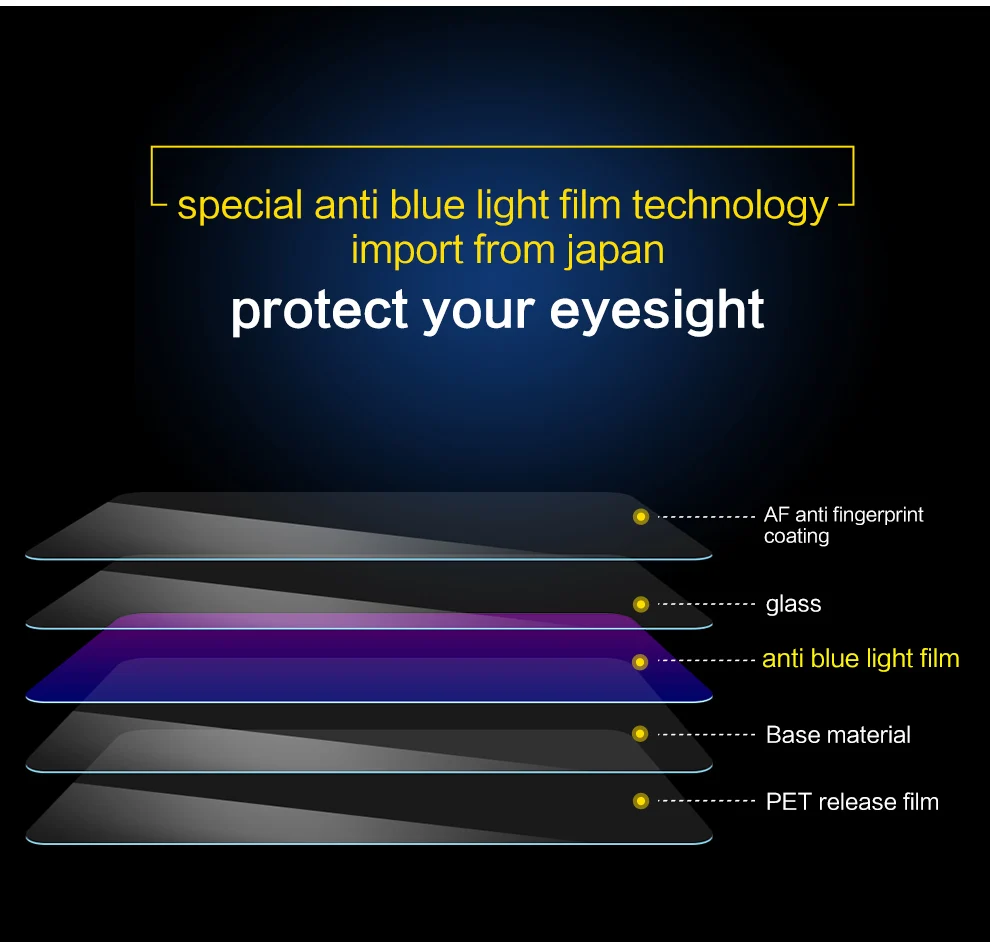 special anti blue light film technology
import from japan

protect your eyesight

AF anti fingerprint coating

glass

anti blue light film

Base material

PET release film